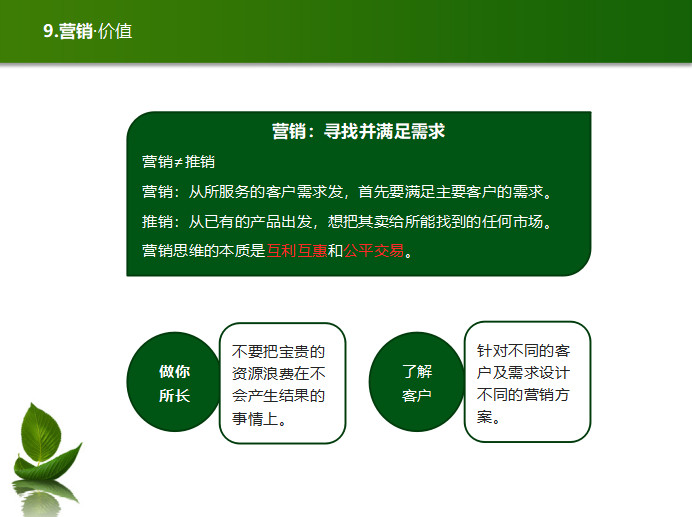 9.营销·价值

营销：寻找并满足需求

营销≠推销

营销：从所服务的客户需求发，首先要满足主要客户的需求。

推销：从已有的产品出发，想把其卖给所能找到的任何市场。

营销思维的本质是互利互惠和公平交易。

做你所长

不要把宝贵的资源浪费在不会产生结果的事情上。

了解客户

针对不同的客户及需求设计不同的营销方案。